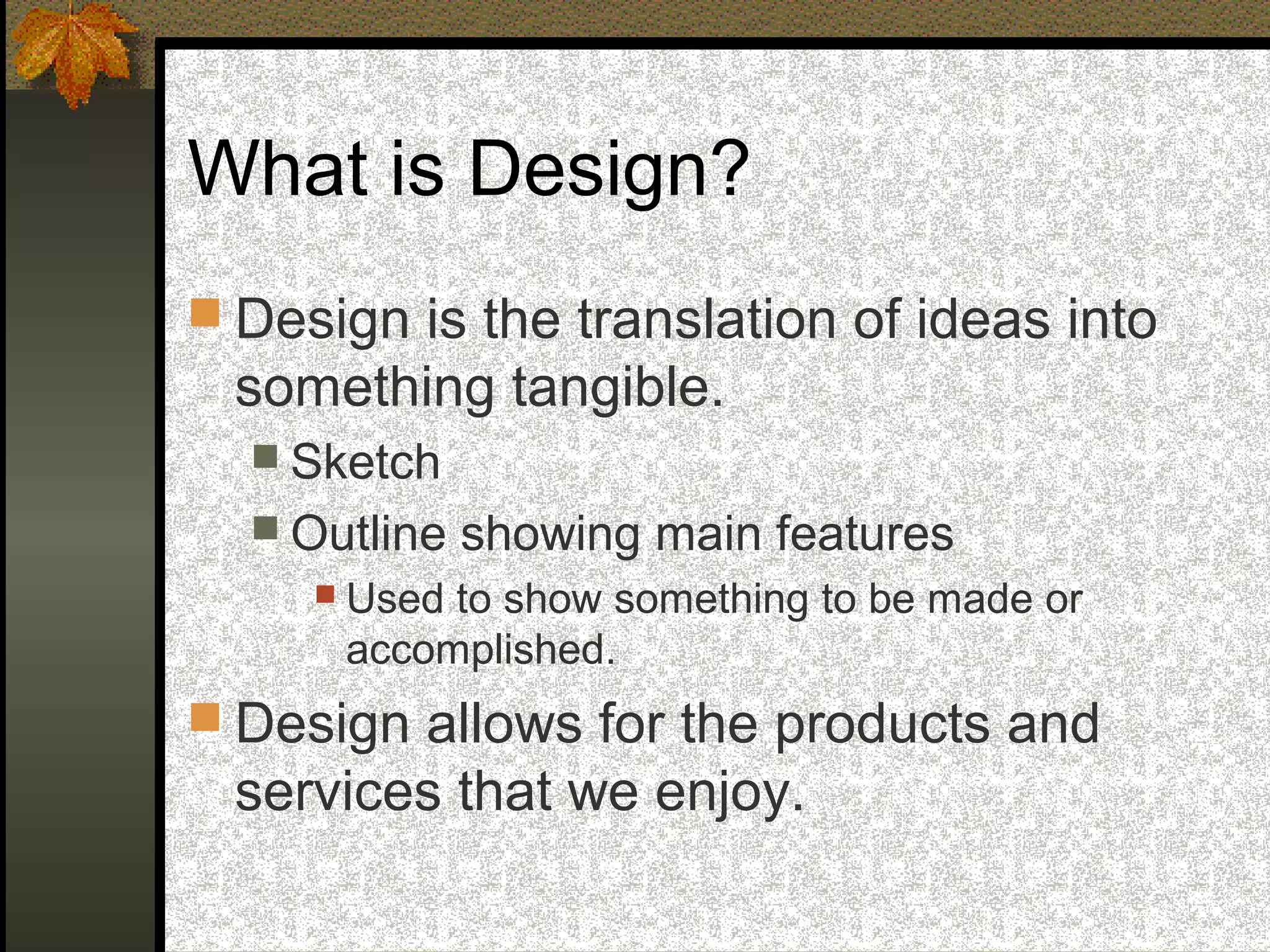 What is Design?

Design is the translation of ideas into something tangible.

Sketch

Outline showing main features

Used to show something to be made or accomplished.

Design allows for the products and services that we enjoy.